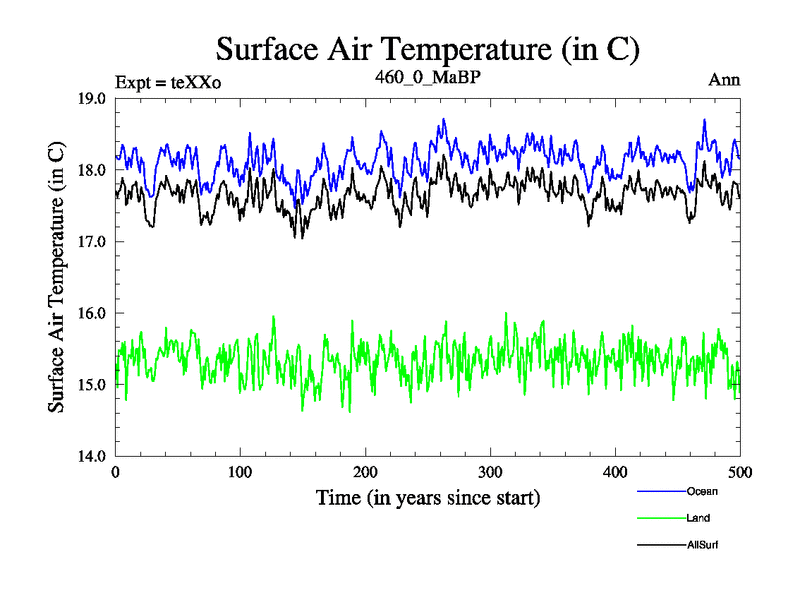 Surface Air Temperature (in C)

Expt = teXXo

460_0_MaBP

Ann

Surface Air Temperature (in C)

19.0
18.0
17.0
16.0
15.0
14.0

0
100
200
300
400
500

Time (in years since start)

Ocean
Land
AllSurf